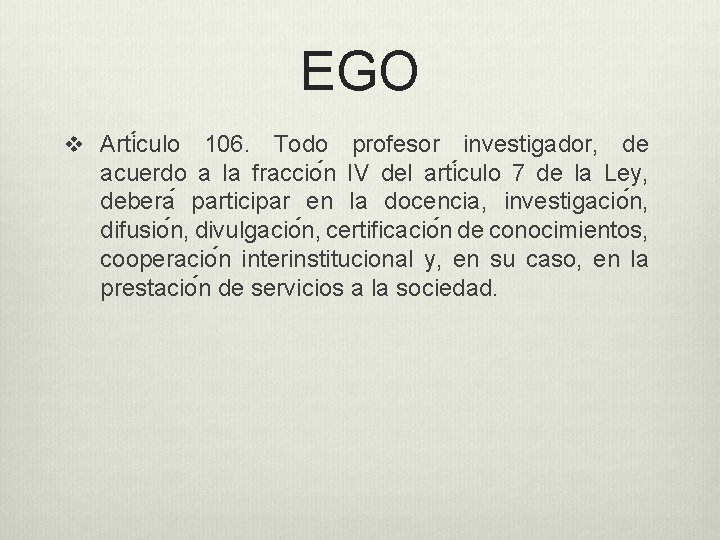 EGO

❖ Artículo 106. Todo profesor investigador, de acuerdo a la fracción IV del artículo 7 de la Ley, deberá participar en la docencia, investigación, difusión, divulgación, certificación de conocimientos, cooperación interinstitucional y, en su caso, en la prestación de servicios a la sociedad.